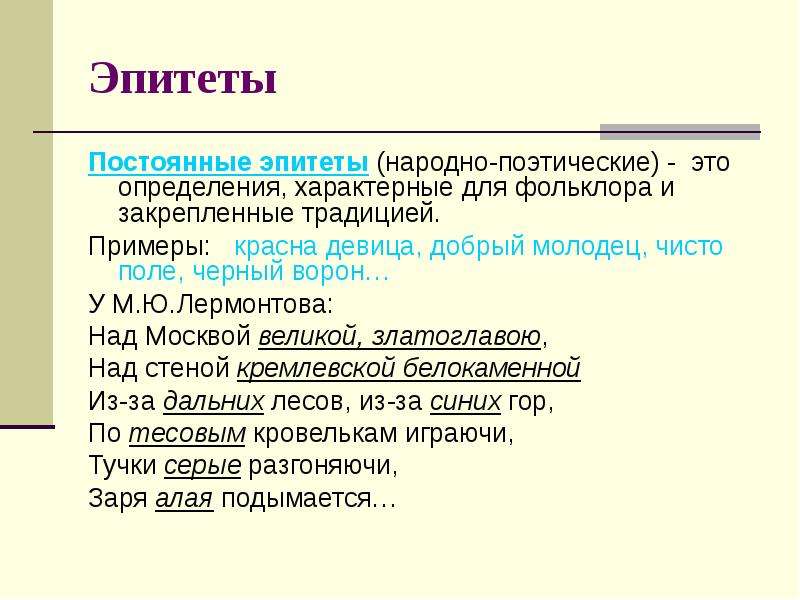 Эпитеты

Постоянные эпитеты (народно-поэтические) - это определения, характерные для фольклора и закрепленные традицией.

Примеры: красна девица, добрый молодец, чисто поле, черный ворон…

У М.Ю.Лермонтова:

Над Москвой великой, златоглавою,

Над стеной кремлевской белокаменной

Из-за дальних лесов, из-за синих гор,

По тесовым кровелькам играючи,

Тучки серые разгоняючи,

Заря алая подымается…